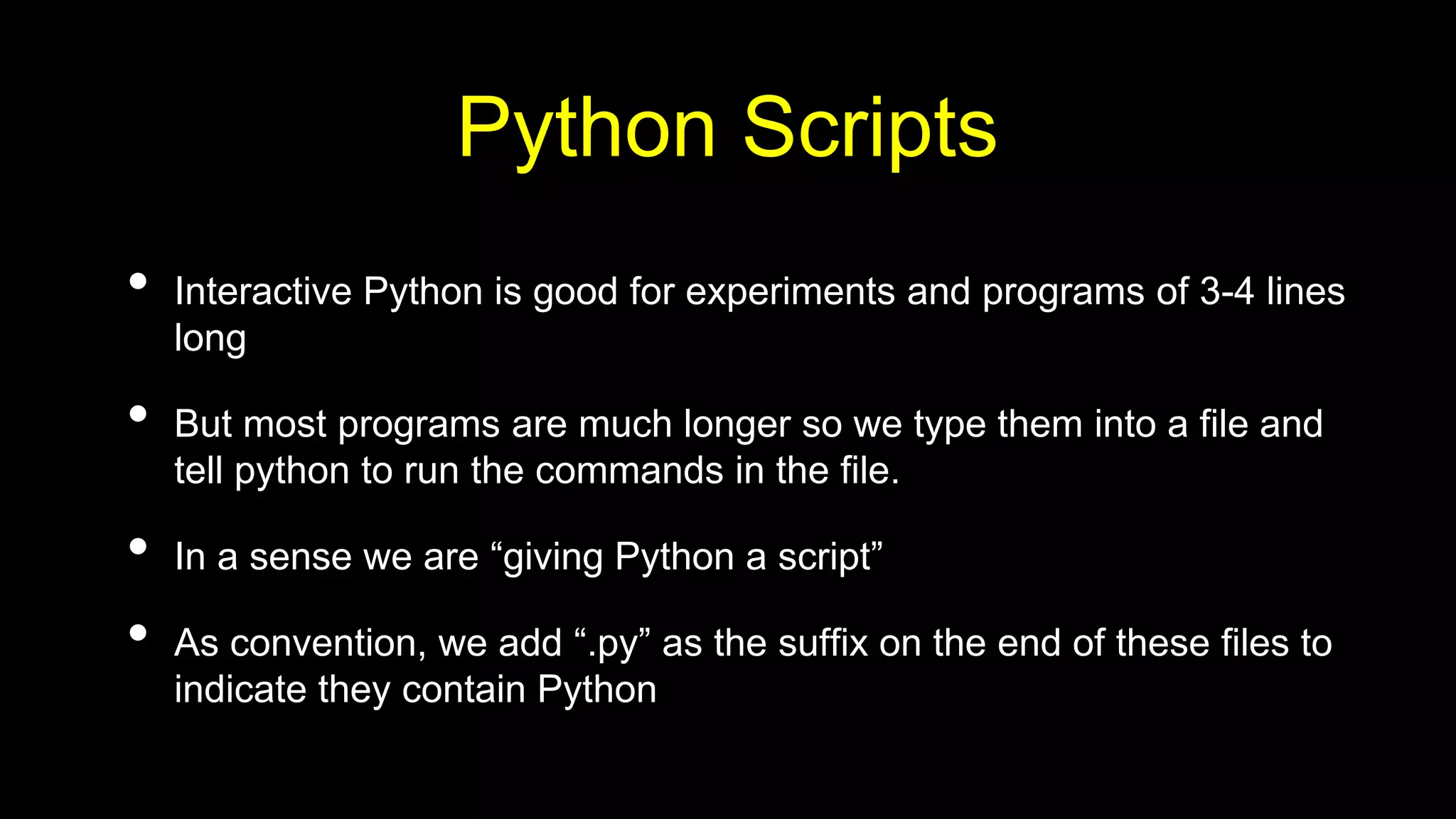 Python Scripts

• Interactive Python is good for experiments and programs of 3-4 lines long

• But most programs are much longer so we type them into a file and tell python to run the commands in the file.

• In a sense we are “giving Python a script”

• As convention, we add “.py” as the suffix on the end of these files to indicate they contain Python